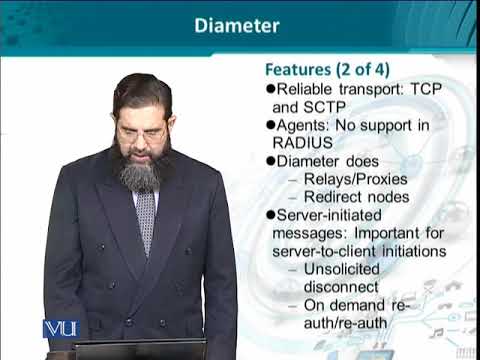 Diameter

Features (2 of 4)

●Reliable transport: TCP and SCTP
●Agents: No support in RADIUS
●Diameter does
– Relays/Proxies
– Redirect nodes
●Server-initiated messages: Important for server-to-client initiations
– Unsolicited disconnect
– On demand re-auth/re-auth

VU